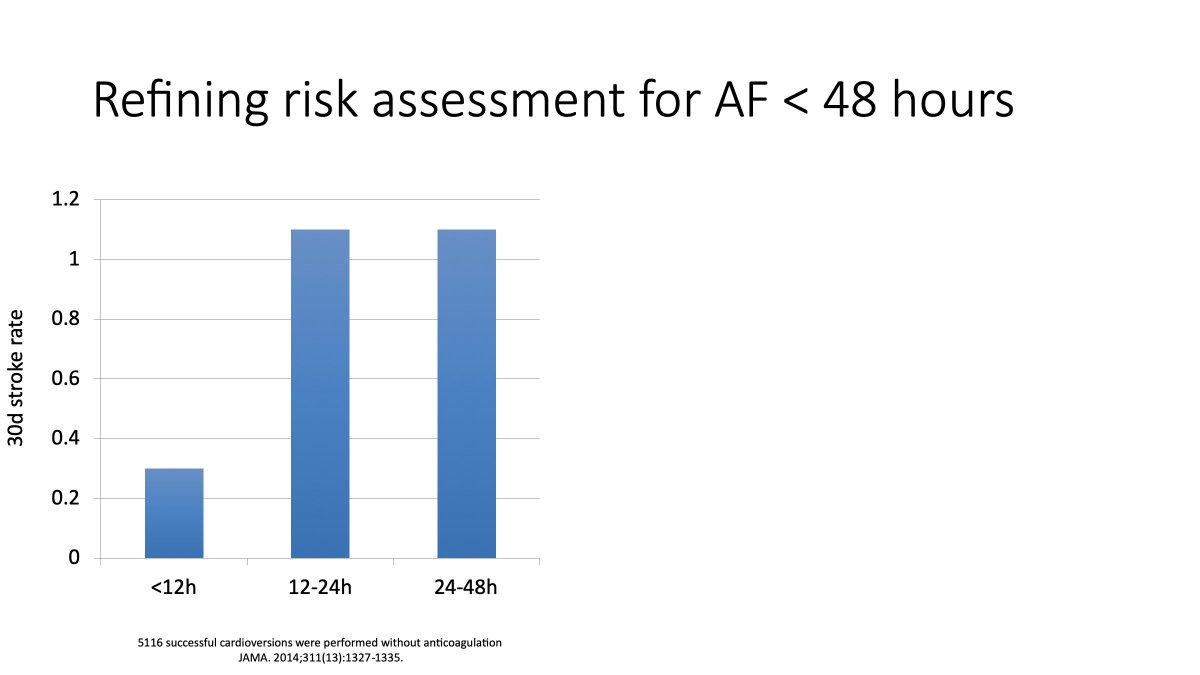 Refining risk assessment for AF < 48 hours

30d stroke rate

1.2
1
0.8
0.6
0.4
0.2
0

<12h
12-24h
24-48h

5116 successful cardioversions were performed without anticoagulation
JAMA. 2014;311(13):1327-1335.